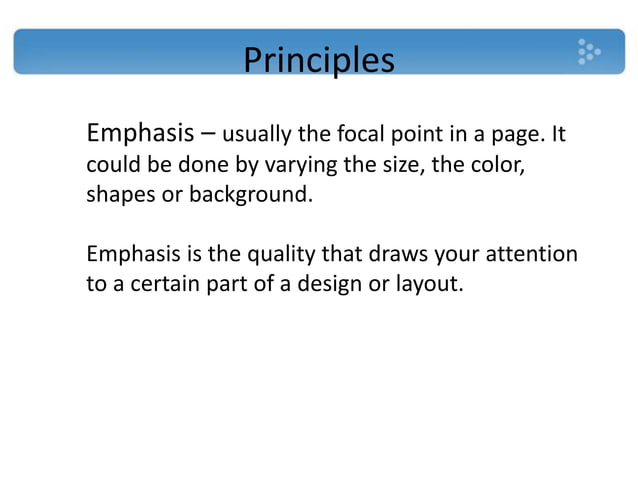 Principles

Emphasis – usually the focal point in a page. It could be done by varying the size, the color, shapes or background.

Emphasis is the quality that draws your attention to a certain part of a design or layout.